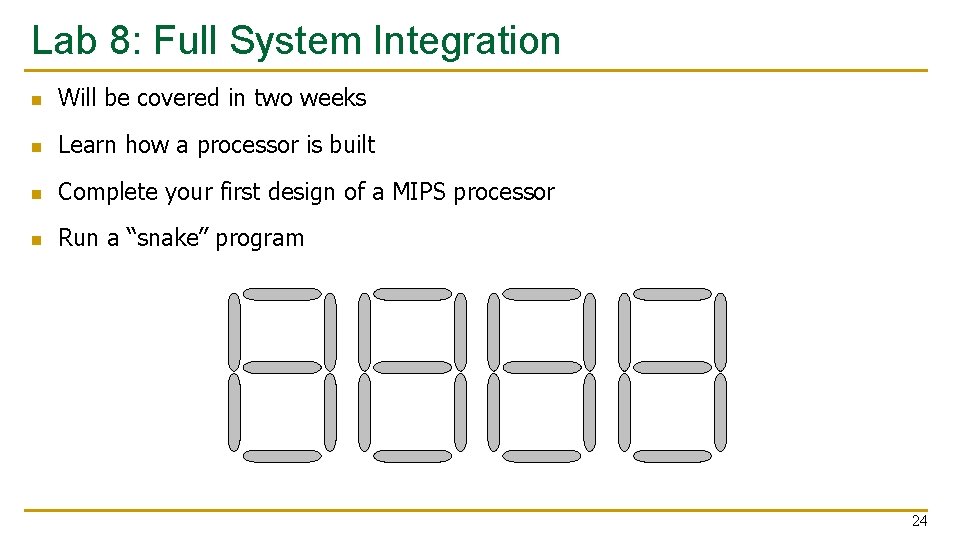 Lab 8: Full System Integration

Will be covered in two weeks

Learn how a processor is built

Complete your first design of a MIPS processor

Run a “snake” program

24